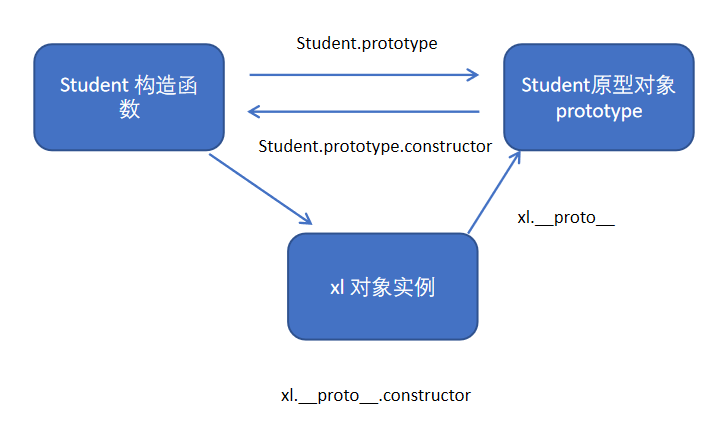 Student.prototype

Student 构造函数

Student原型对象 prototype

Student.prototype.constructor

xl.__proto__

xl 对象实例

xl.__proto__.constructor